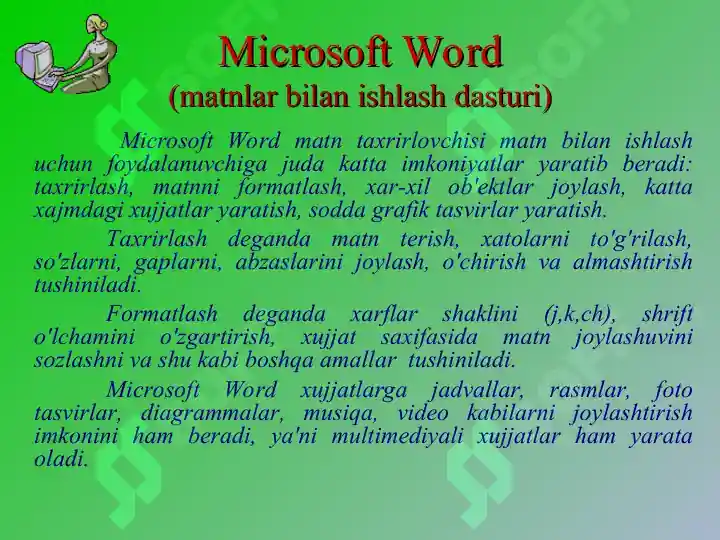 Microsoft Word
(matnlar bilan ishlash dasturi)

Microsoft Word matn taxrirlovchisi matn bilan ishlash uchun foydalanuvchiga juda katta imkoniyatlar yaratib beradi: taxrirlash, matnni formatlash, xar-xil ob'ektlar joylash, katta xajmdagi xujjatlar yaratish, sodda grafik tasvirlar yaratish.

Taxrirlash deganda matn terish, xatolarni to'g'rilash, so'zlarni, gaplarni, abzaslarini joylash, o'chirish va almashtirish tushiniladi.

Formatlash deganda xarflar shaklini (j,k,ch), shrift o'lchamini o'zgartirish, xujjat saxifasida matn joylashuvini sozlashni va shu kabi boshqa amallar tushiniladi.

Microsoft Word xujjatlarga jadvallar, rasmlar, foto tasvirlar, diagrammalar, musiqa, video kabilarni joylashtirish imkonini ham beradi, ya'ni multimediyali xujjatlar ham yarata oladi.